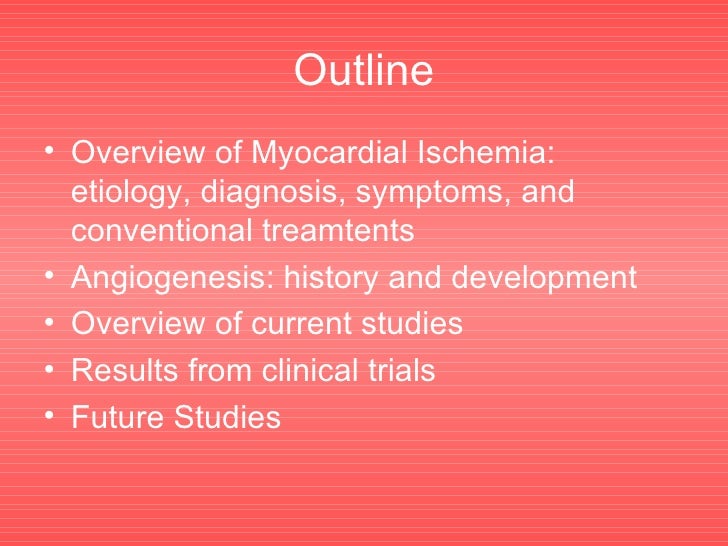 Outline

• Overview of Myocardial Ischemia: etiology, diagnosis, symptoms, and conventional treamtents
• Angiogenesis: history and development
• Overview of current studies
• Results from clinical trials
• Future Studies